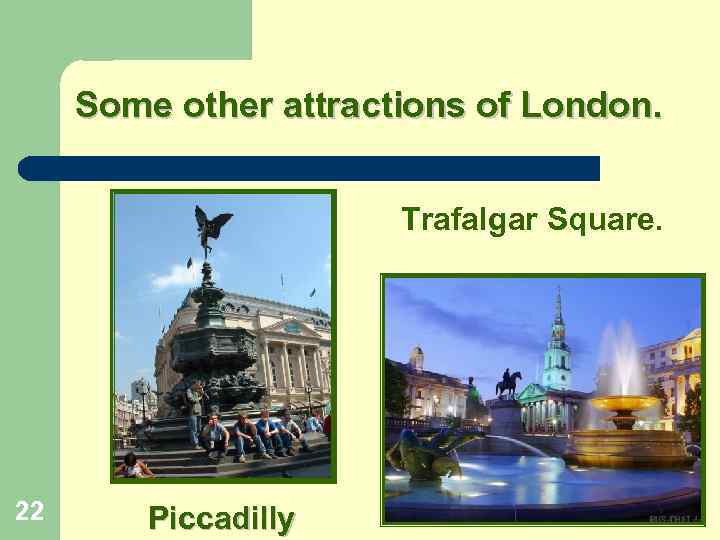 Some other attractions of London.

Trafalgar Square.

22

Piccadilly